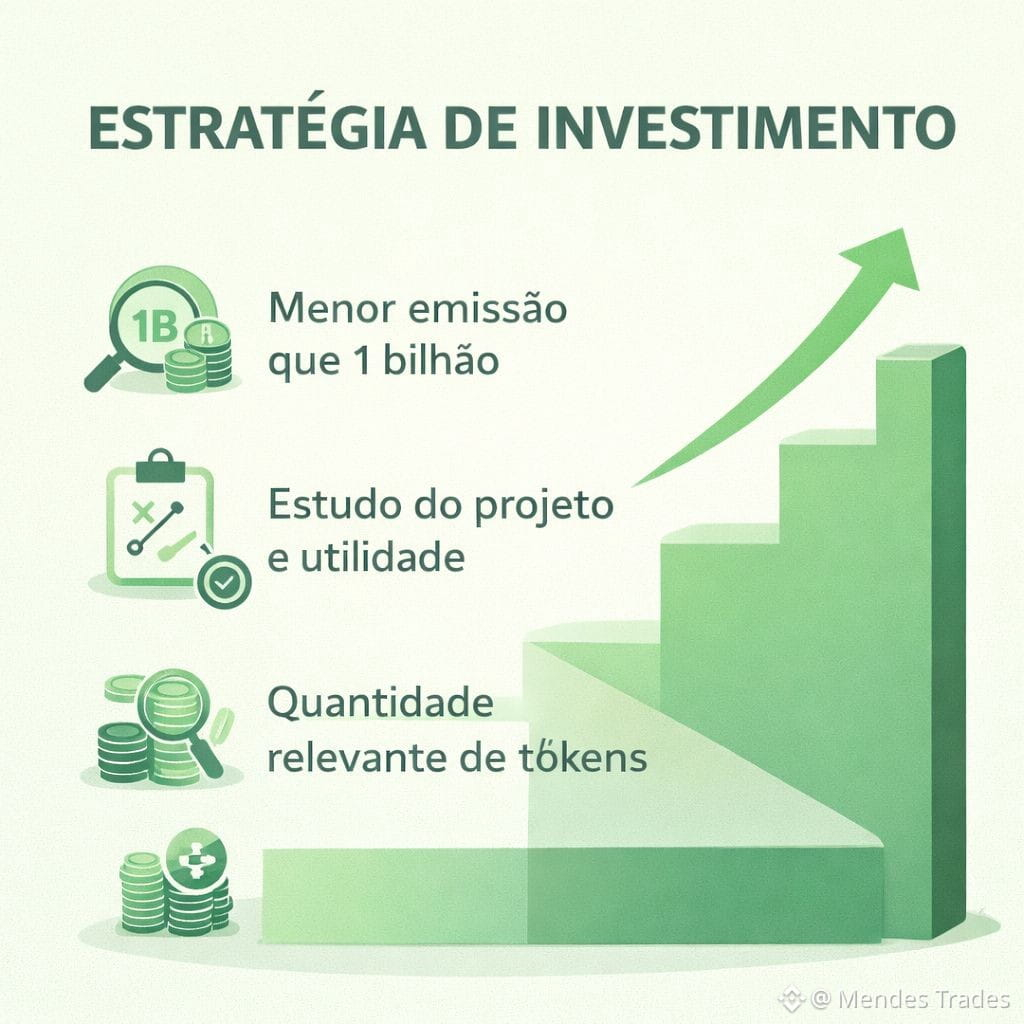 ESTRATÉGIA DE INVESTIMENTO

1B

Menor emissão que 1 bilhão

Estudo do projeto e utilidade

Quantidade relevante de tókens

@ Mendes Trades